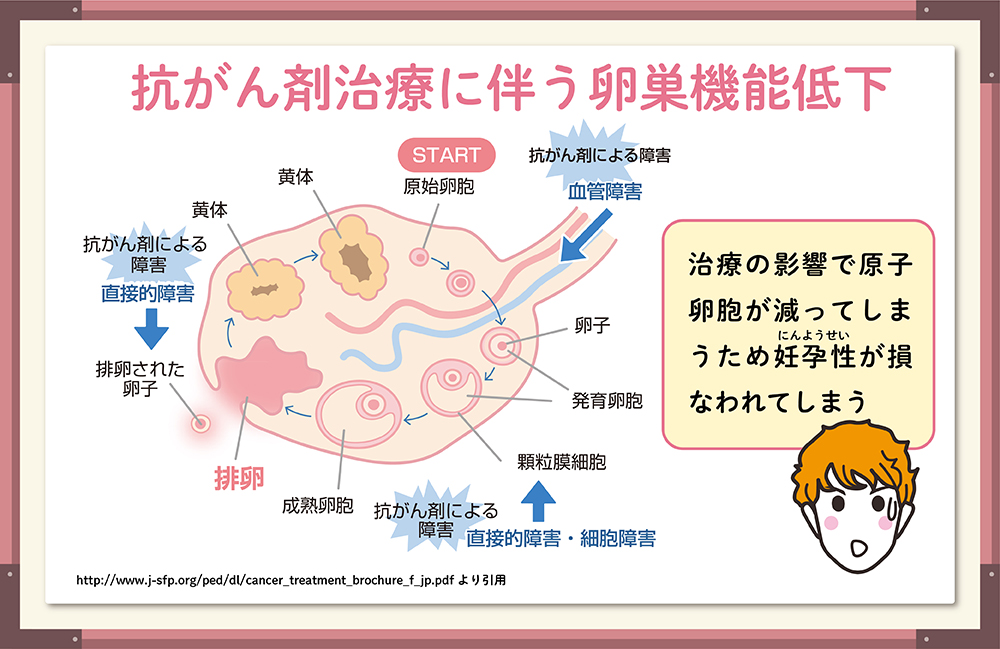 抗がん剤治療に伴う卵巣機能低下

START
原始卵胞

抗がん剤による障害
血管障害

黄体

黄体

抗がん剤による障害
直接的障害

排卵された卵子

排卵

卵子

発育卵胞

顆粒膜細胞

成熟卵胞

抗がん剤による障害
直接的障害・細胞障害

治療の影響で原子卵胞が減ってしまうため妊孕性（にんようせい）が損なわれてしまう

http://www.j-sfp.org/ped/dl/cancer_treatment_brochure_f_jp.pdf より引用